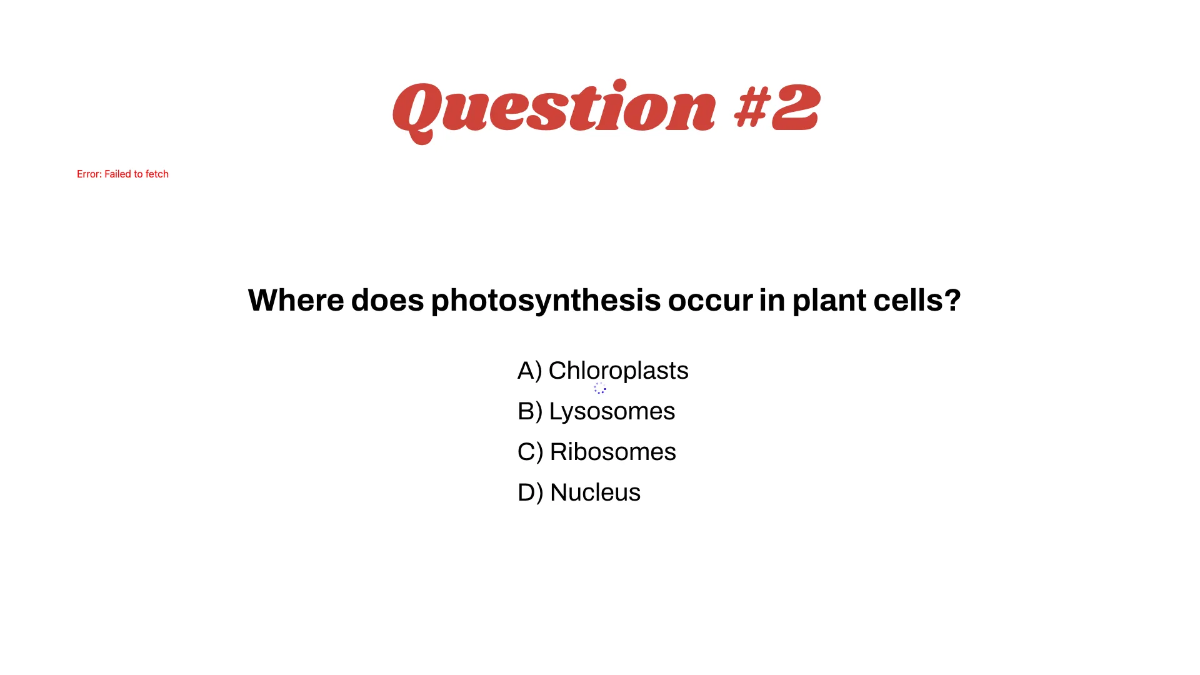 Question #2

Error: Failed to fetch

Where does photosynthesis occur in plant cells?

A) Chloroplasts
B) Lysosomes
C) Ribosomes
D) Nucleus